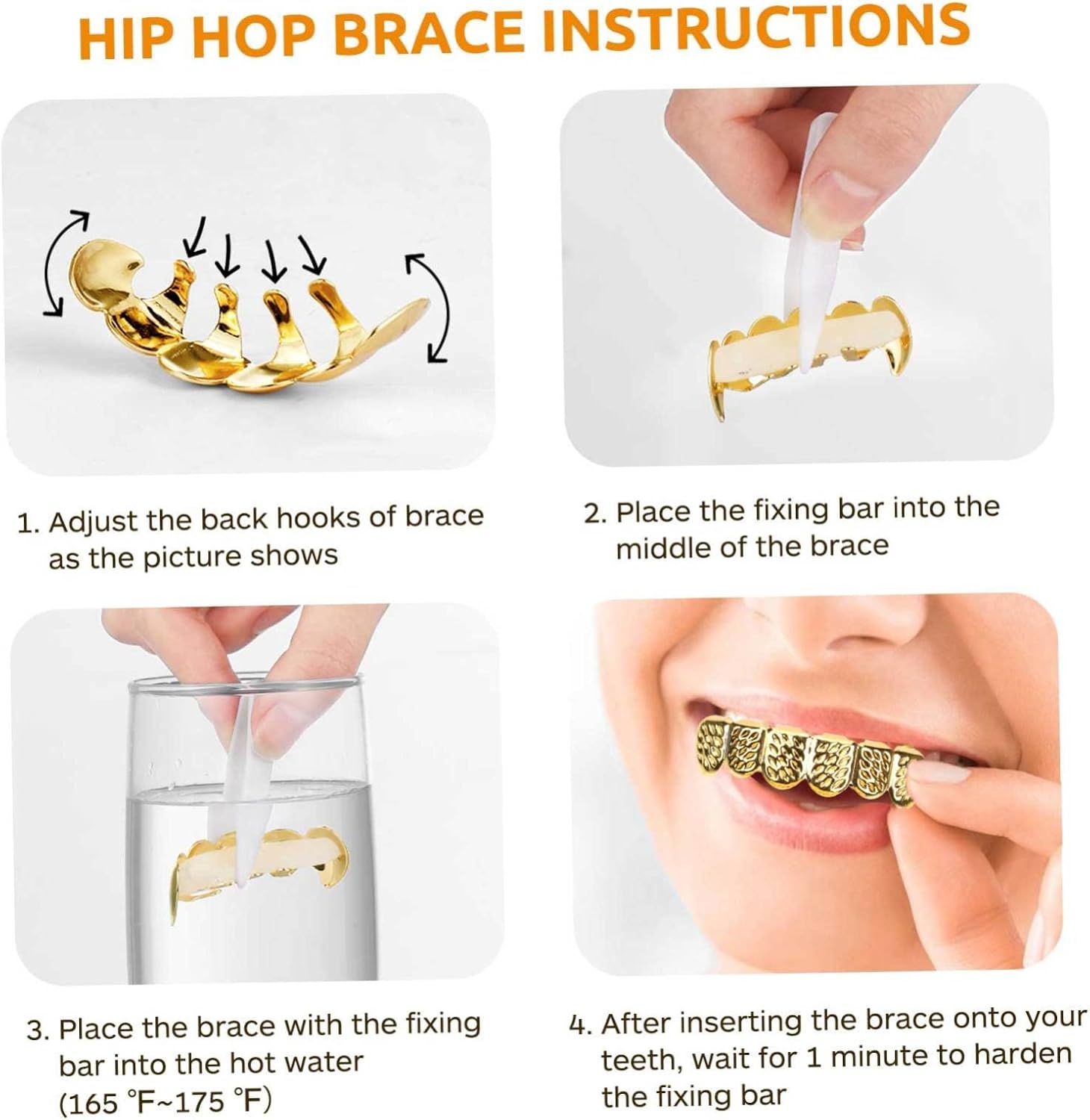 HIP HOP BRACE INSTRUCTIONS

1. Adjust the back hooks of brace as the picture shows

2. Place the fixing bar into the middle of the brace

3. Place the brace with the fixing bar into the hot water (165 ℉~175 ℉)

4. After inserting the brace onto your teeth, wait for 1 minute to harden the fixing bar